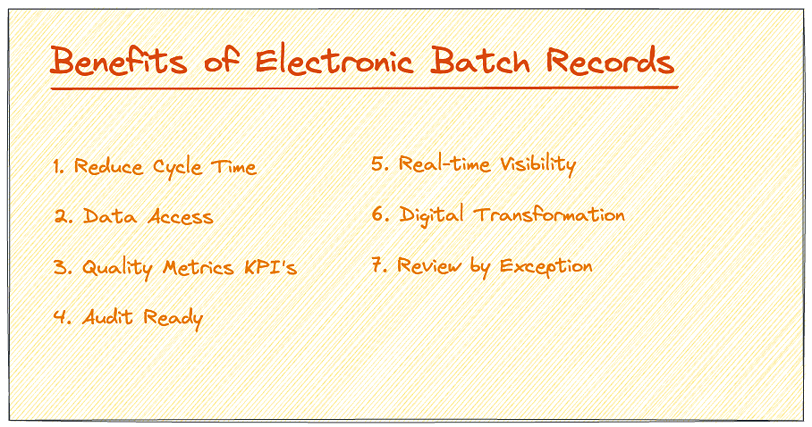 Benefits of Electronic Batch Records

1. Reduce Cycle Time

2. Data Access

3. Quality Metrics KPI's

4. Audit Ready

5. Real-time Visibility

6. Digital Transformation

7. Review by Exception